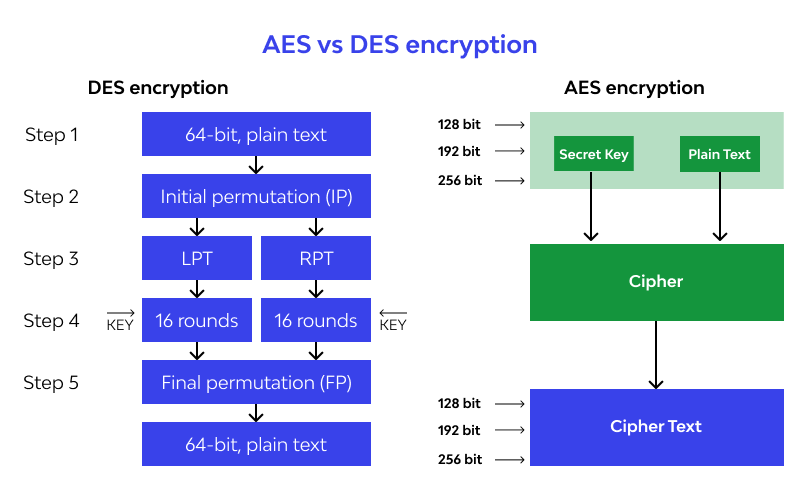 AES vs DES encryption

DES encryption

Step 1
64-bit, plain text

Step 2
Initial permutation (IP)

Step 3
LPT
RPT

Step 4
KEY
16 rounds
16 rounds
KEY

Step 5
Final permutation (FP)

64-bit, plain text

AES encryption

128 bit
192 bit
256 bit

Secret Key
Plain Text

Cipher

128 bit
192 bit
256 bit

Cipher Text